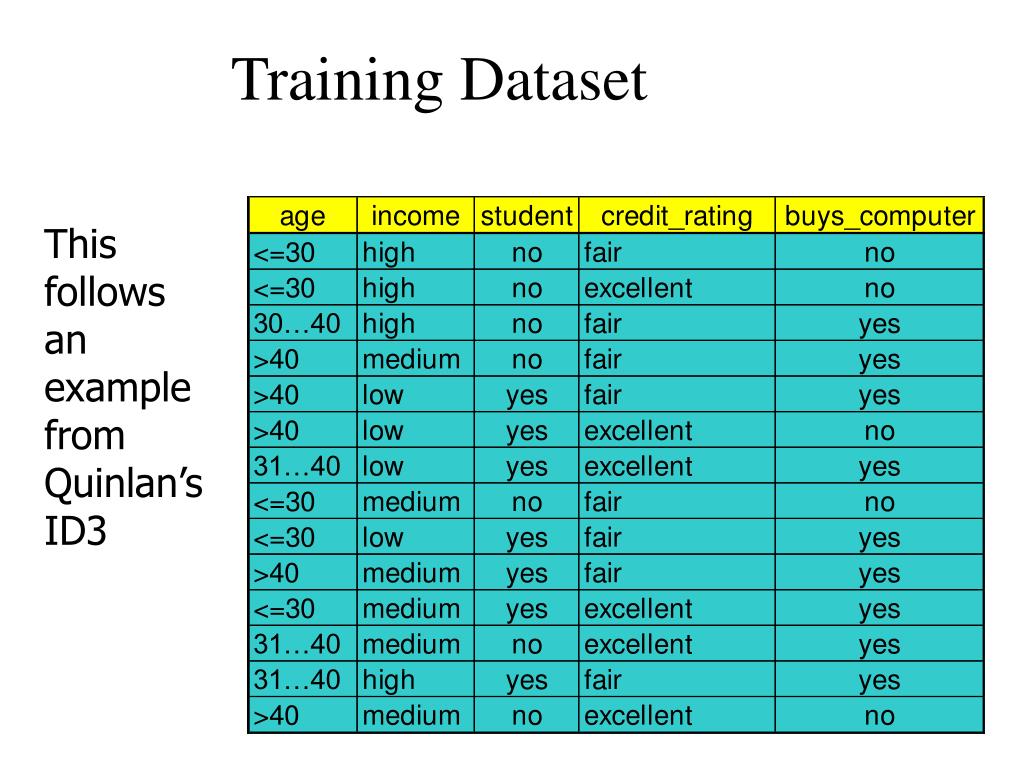 Training Dataset

This follows an example from Quinlan's ID3

| age | income | student | credit_rating | buys_computer |
|---|---|---|---|---|
| <=30 | high | no | fair | no |
| <=30 | high | no | excellent | no |
| 30…40 | high | no | fair | yes |
| >40 | medium | no | fair | yes |
| >40 | low | yes | fair | yes |
| >40 | low | yes | excellent | no |
| 31…40 | low | yes | excellent | yes |
| <=30 | medium | no | fair | no |
| <=30 | low | yes | fair | yes |
| >40 | medium | yes | fair | yes |
| <=30 | medium | yes | excellent | yes |
| 31…40 | medium | no | excellent | yes |
| 31…40 | high | yes | fair | yes |
| >40 | medium | no | excellent | no |